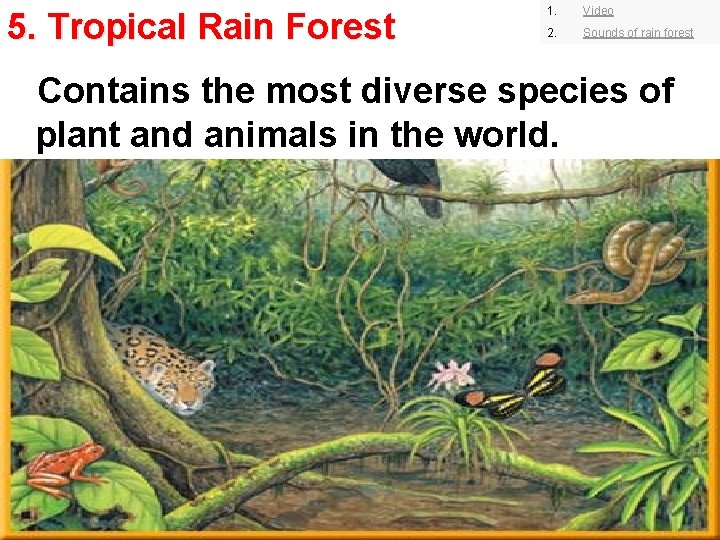 5. Tropical Rain Forest

1. Video
2. Sounds of rain forest

Contains the most diverse species of plant and animals in the world.